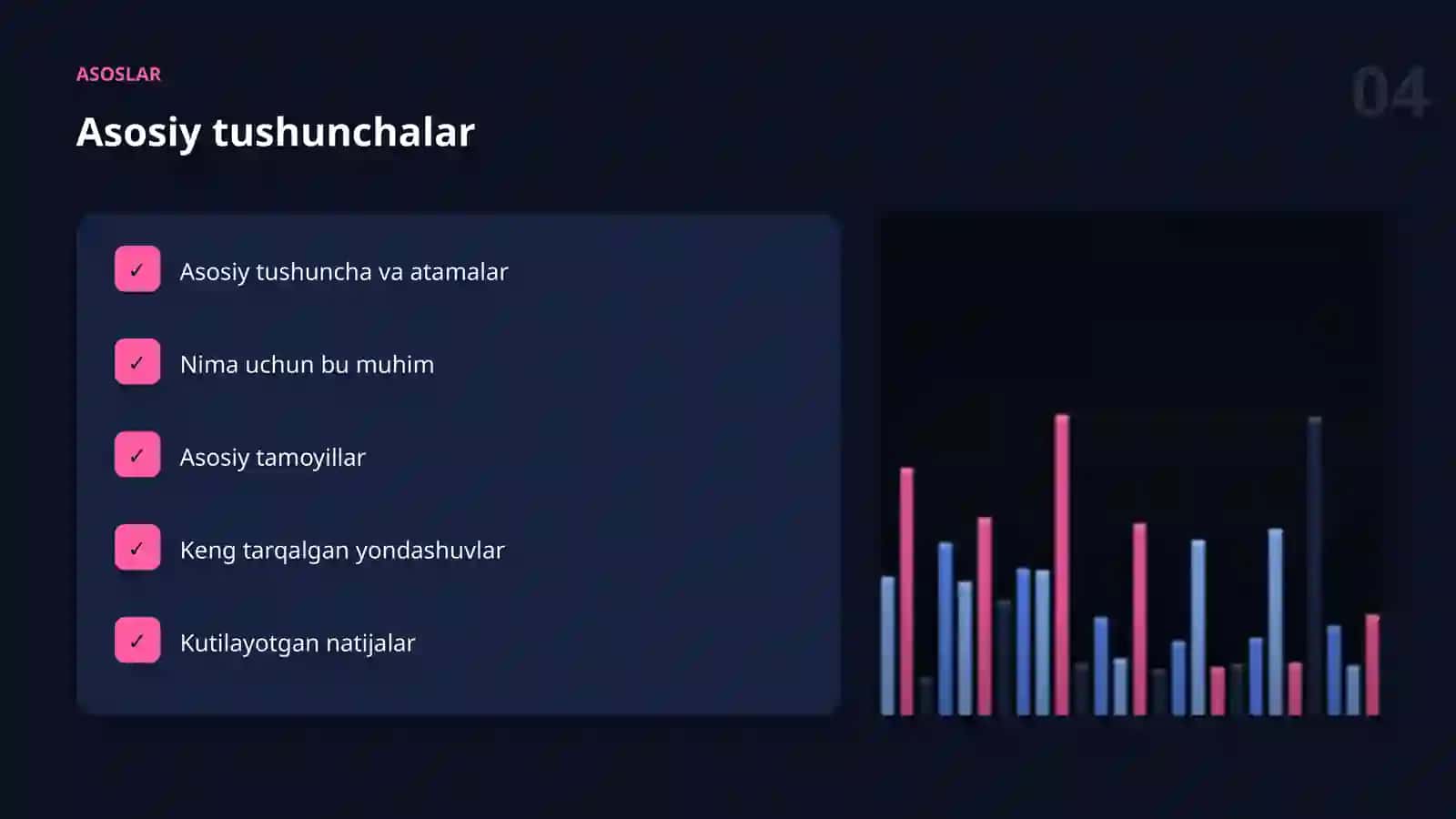 ASOSLAR

04

Asosiy tushunchalar

✓ Asosiy tushuncha va atamalar

✓ Nima uchun bu muhim

✓ Asosiy tamoyillar

✓ Keng tarqalgan yondashuvlar

✓ Kutilayotgan natijalar